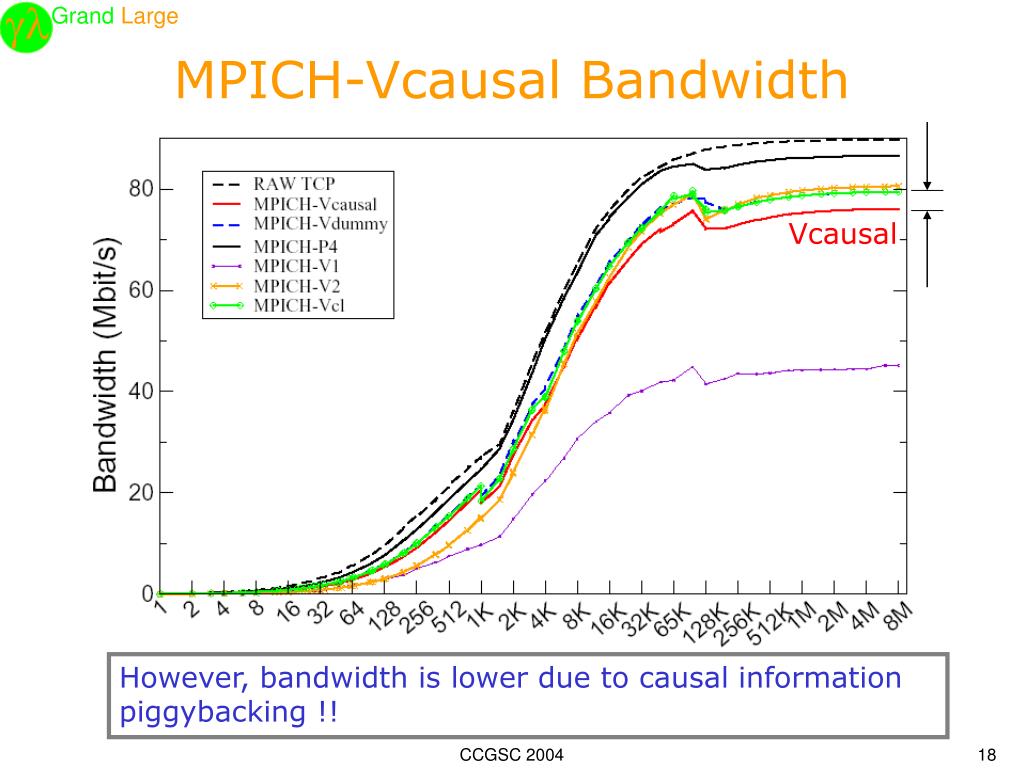 γλ Grand Large

MPICH-Vcausal Bandwidth

RAW TCP
MPICH-Vcausal
MPICH-Vdummy
MPICH-P4
MPICH-V1
MPICH-V2
MPICH-Vcl

Vcausal

Bandwidth (Mbit/s)

80
60
40
20
0

1 2 4 8 16 32 64 128 256 512 1K 2K 4K 8K 16K 32K 65K 128K 256K 512K 1M 2M 4M 8M

However, bandwidth is lower due to causal information piggybacking !!

CCGSC 2004

18